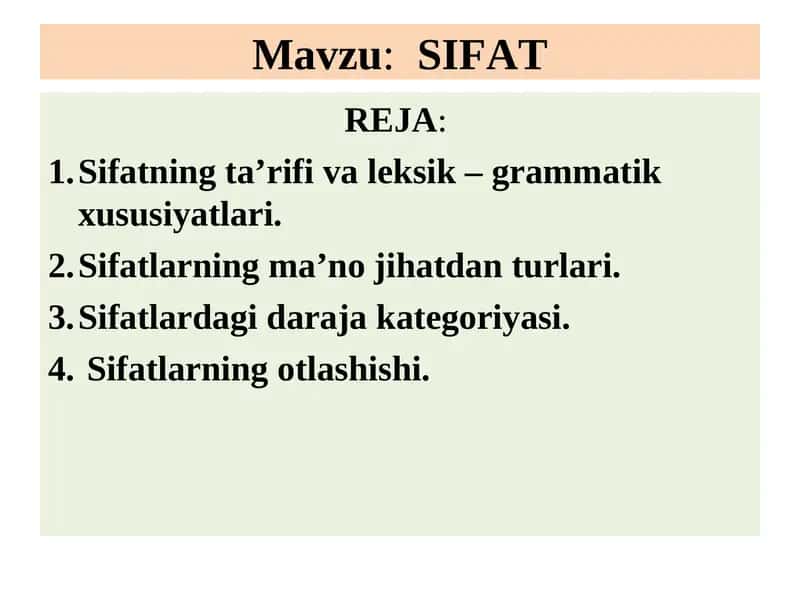 Mavzu: SIFAT

REJA:

1. Sifatning ta’rifi va leksik – grammatik xususiyatlari.
2. Sifatlarning ma’no jihatdan turlari.
3. Sifatlardagi daraja kategoriyasi.
4. Sifatlarning otlashishi.